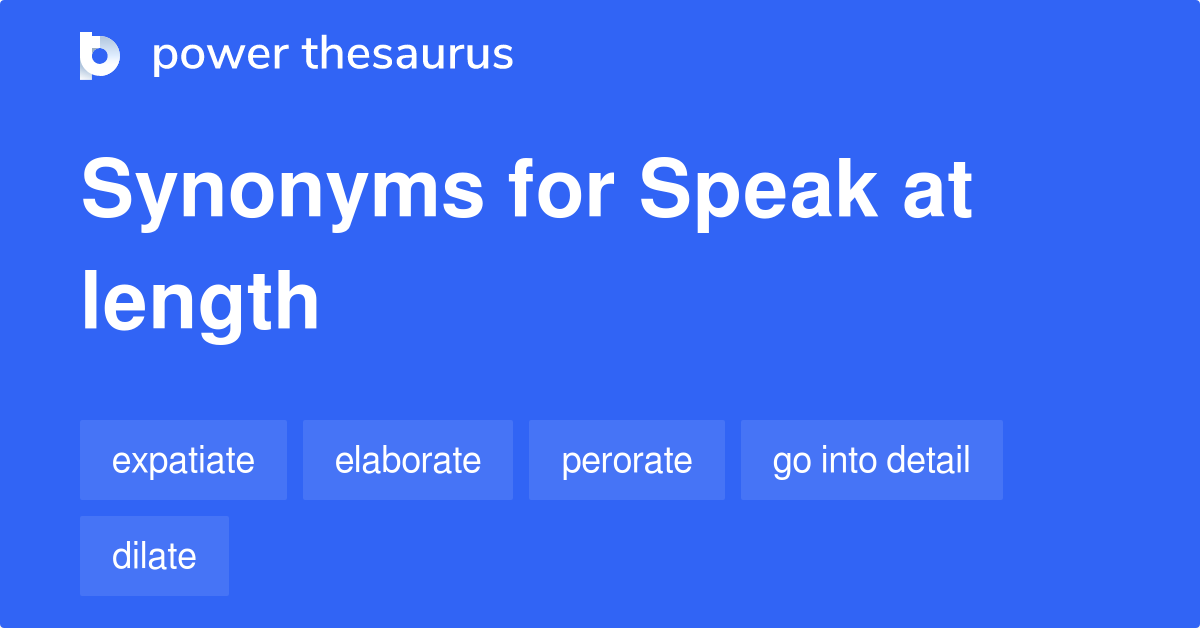 power thesaurus

Synonyms for Speak at length

expatiate

elaborate

perorate

go into detail

dilate